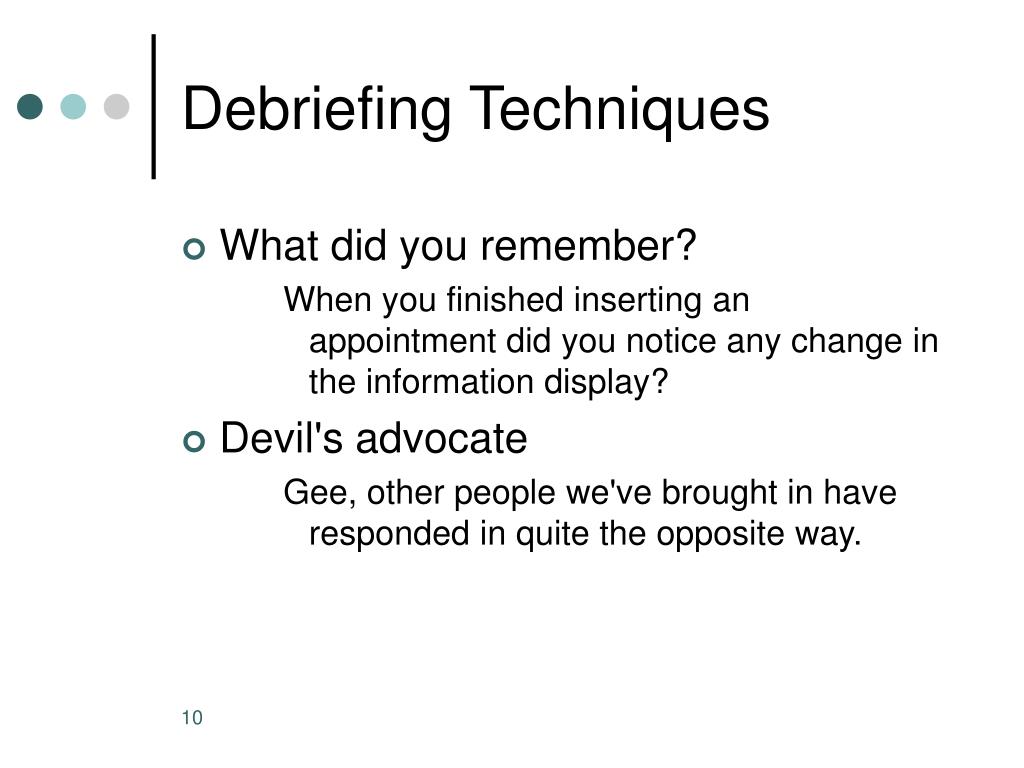 Debriefing Techniques

What did you remember?

When you finished inserting an appointment did you notice any change in the information display?

Devil's advocate

Gee, other people we've brought in have responded in quite the opposite way.

10